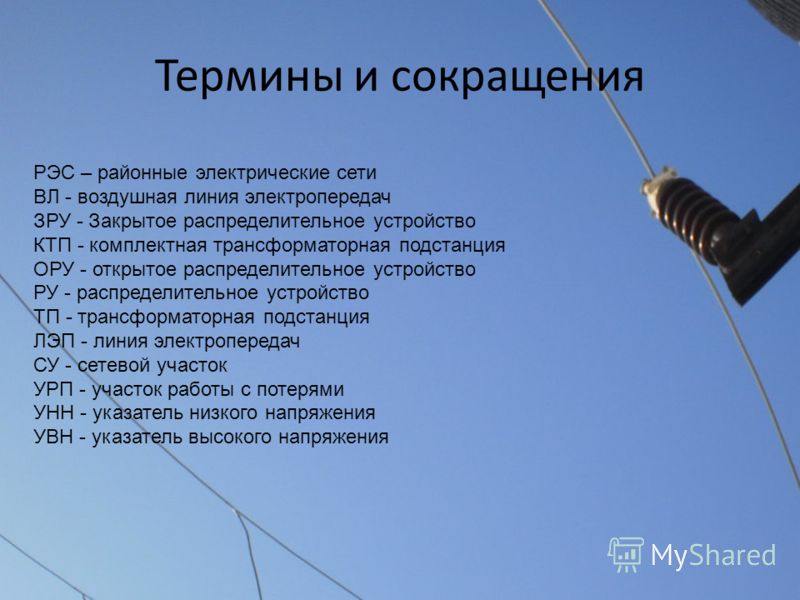 Термины и сокращения

РЭС – районные электрические сети
ВЛ - воздушная линия электропередач
ЗРУ - Закрытое распределительное устройство
КТП - комплектная трансформаторная подстанция
ОРУ - открытое распределительное устройство
РУ - распределительное устройство
ТП - трансформаторная подстанция
ЛЭП - линия электропередач
СУ - сетевой участок
УРП - участок работы с потерями
УНН - указатель низкого напряжения
УВН - указатель высокого напряжения

MyShared